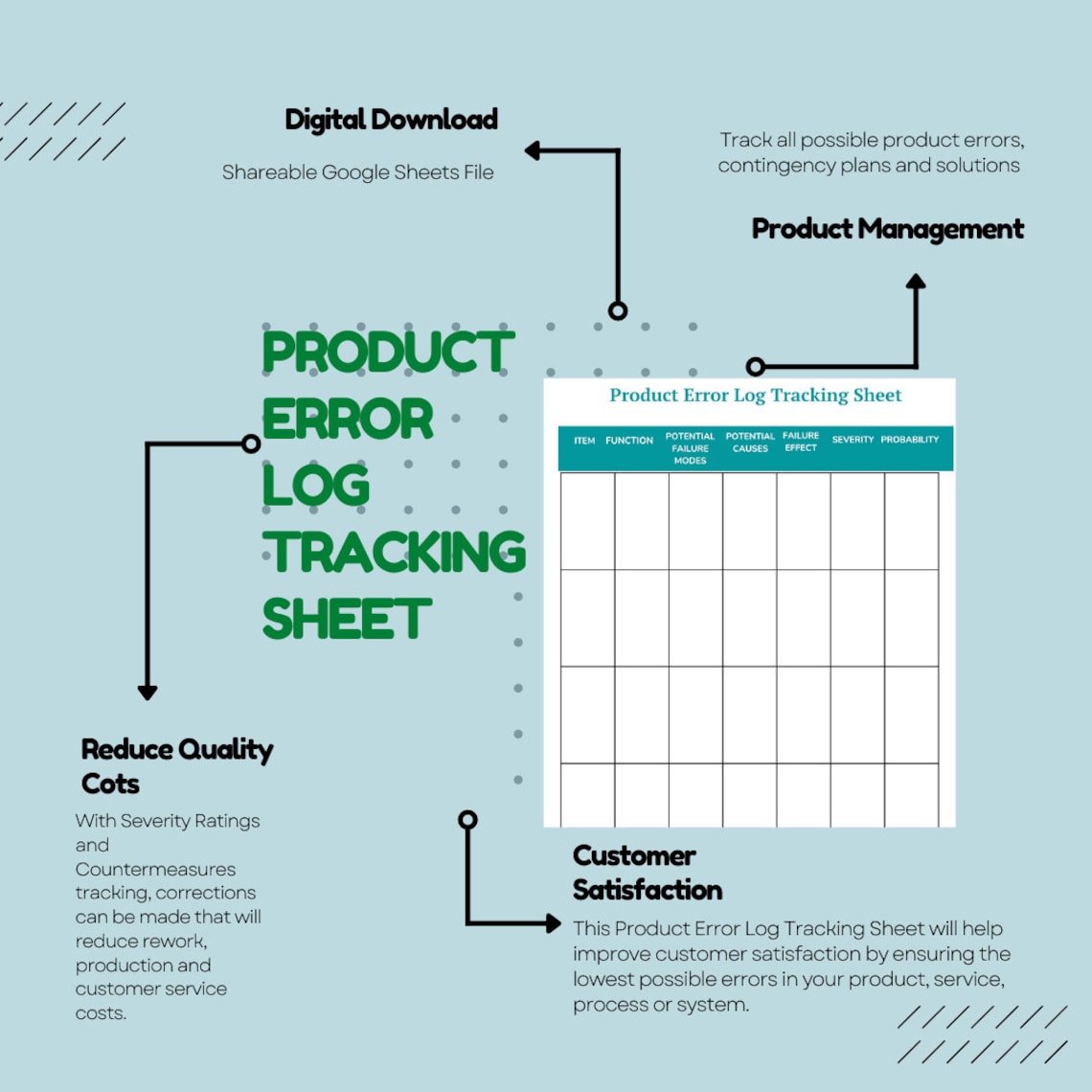 Digital Download

Shareable Google Sheets File

Track all possible product errors, contingency plans and solutions

Product Management

PRODUCT ERROR LOG TRACKING SHEET

Product Error Log Tracking Sheet

| ITEM | FUNCTION | POTENTIAL FAILURE MODES | POTENTIAL CAUSES | FAILURE EFFECT | SEVERITY | PROBABILITY |
|---|---|---|---|---|---|---|
| | | | | | | |
| | | | | | | |
| | | | | | | |
| | | | | | | |

Reduce Quality Cots

With Severity Ratings and Countermeasures tracking, corrections can be made that will reduce rework, production and customer service costs.

Customer Satisfaction

This Product Error Log Tracking Sheet will help improve customer satisfaction by ensuring the lowest possible errors in your product, service, process or system.